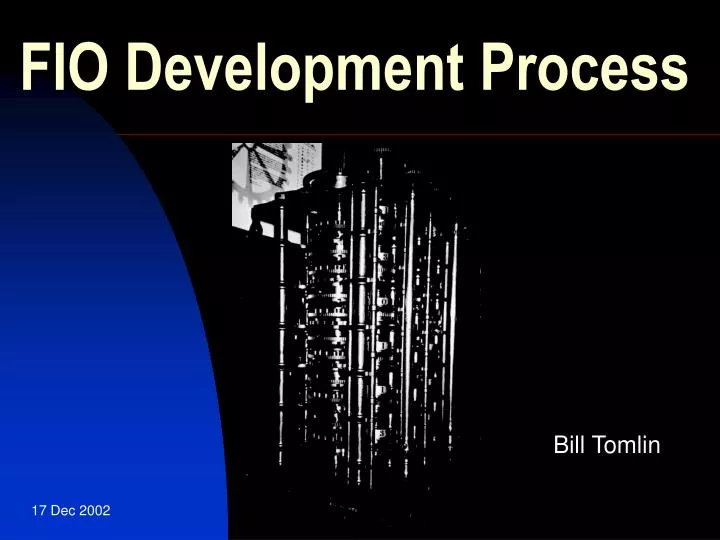 FIO Development Process

Bill Tomlin

17 Dec 2002